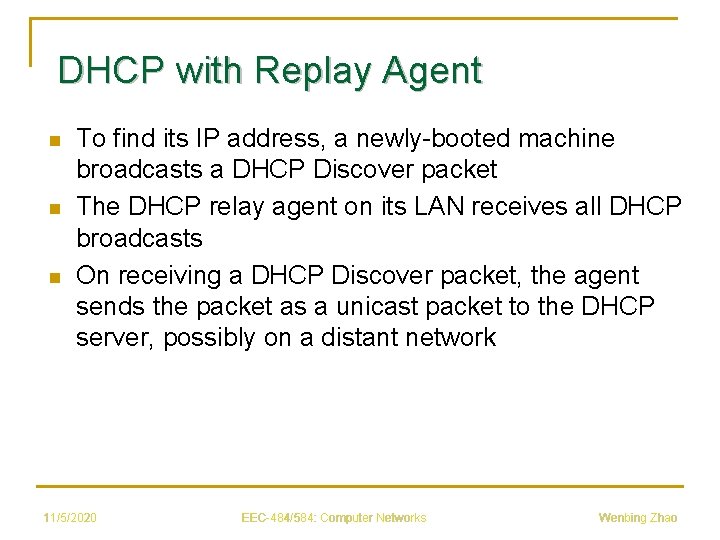 DHCP with Replay Agent

- To find its IP address, a newly-booted machine broadcasts a DHCP Discover packet
- The DHCP relay agent on its LAN receives all DHCP broadcasts
- On receiving a DHCP Discover packet, the agent sends the packet as a unicast packet to the DHCP server, possibly on a distant network

11/5/2020 EEC-484/584: Computer Networks Wenbing Zhao